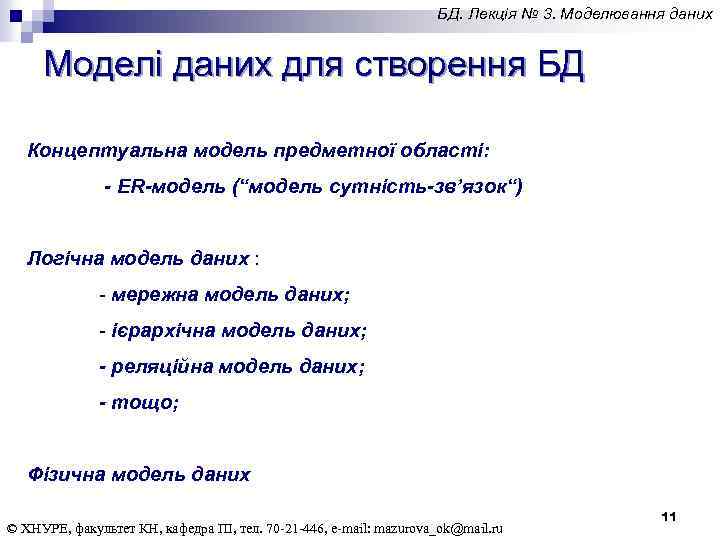 БД. Лекція № 3. Моделювання даних

Моделі даних для створення БД

Концептуальна модель предметної області:

- ER-модель (“модель сутність-зв’язок“)

Логічна модель даних :

- мережна модель даних;

- ієрархічна модель даних;

- реляційна модель даних;

- тощо;

Фізична модель даних

11

© ХНУРЕ, факультет КН, кафедра ПІ, тел. 70-21-446, e-mail: mazurova_ok@mail.ru